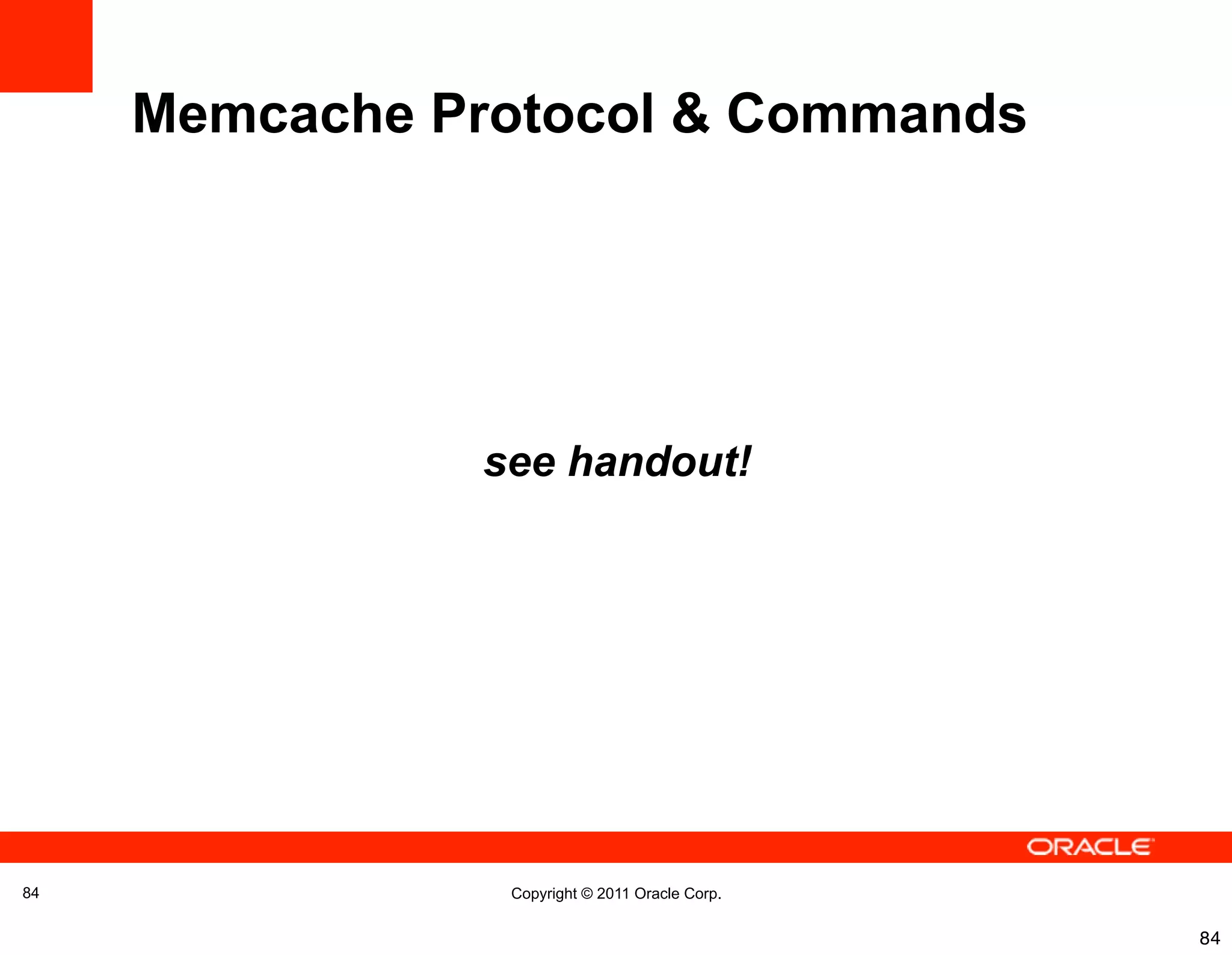 Memcache Protocol & Commands

see handout!

ORACLE

84

Copyright © 2011 Oracle Corp.

84